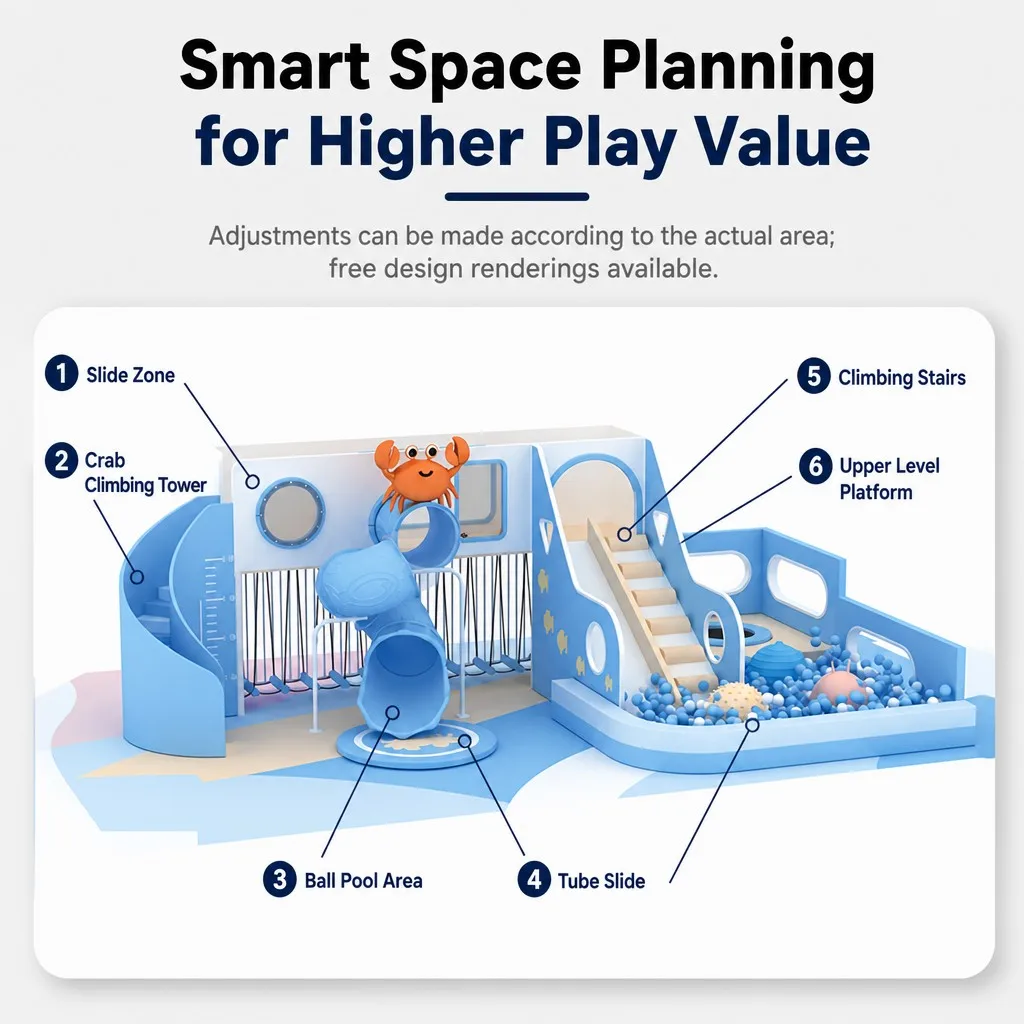 Smart Space Planning for Higher Play Value

Adjustments can be made according to the actual area; free design renderings available.

1 Slide Zone

2 Crab Climbing Tower

5 Climbing Stairs

6 Upper Level Platform

3 Ball Pool Area

4 Tube Slide